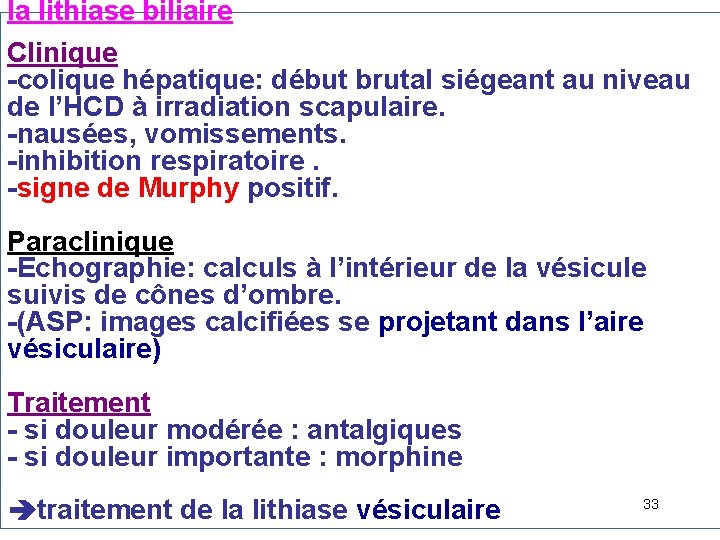 la lithiase biliaire

Clinique
-colique hépatique: début brutal siégeant au niveau de l'HCD à irradiation scapulaire.
-nausées, vomissements.
-inhibition respiratoire .
-signe de Murphy positif.

Paraclinique
-Echographie: calculs à l'intérieur de la vésicule suivis de cônes d'ombre.
-(ASP: images calcifiées se projetant dans l'aire vésiculaire)

Traitement
- si douleur modérée : antalgiques
- si douleur importante : morphine

➔traitement de la lithiase vésiculaire

33